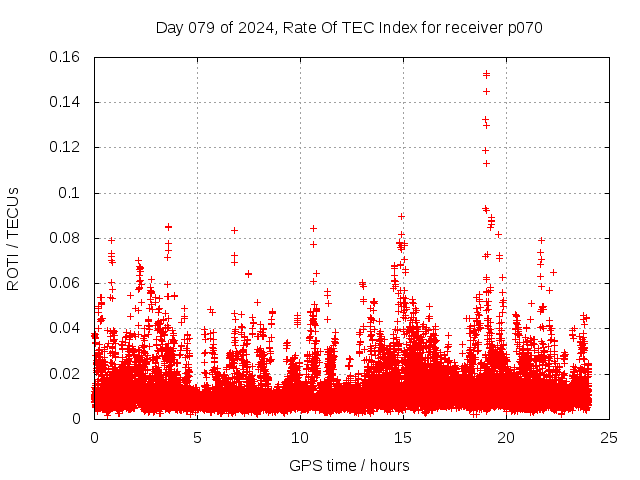 Day 079 of 2024, Rate Of TEC Index for receiver p070

ROTI / TECUs

0.16
0.14
0.12
0.1
0.08
0.06
0.04
0.02
0

0
5
10
15
20
25

GPS time / hours